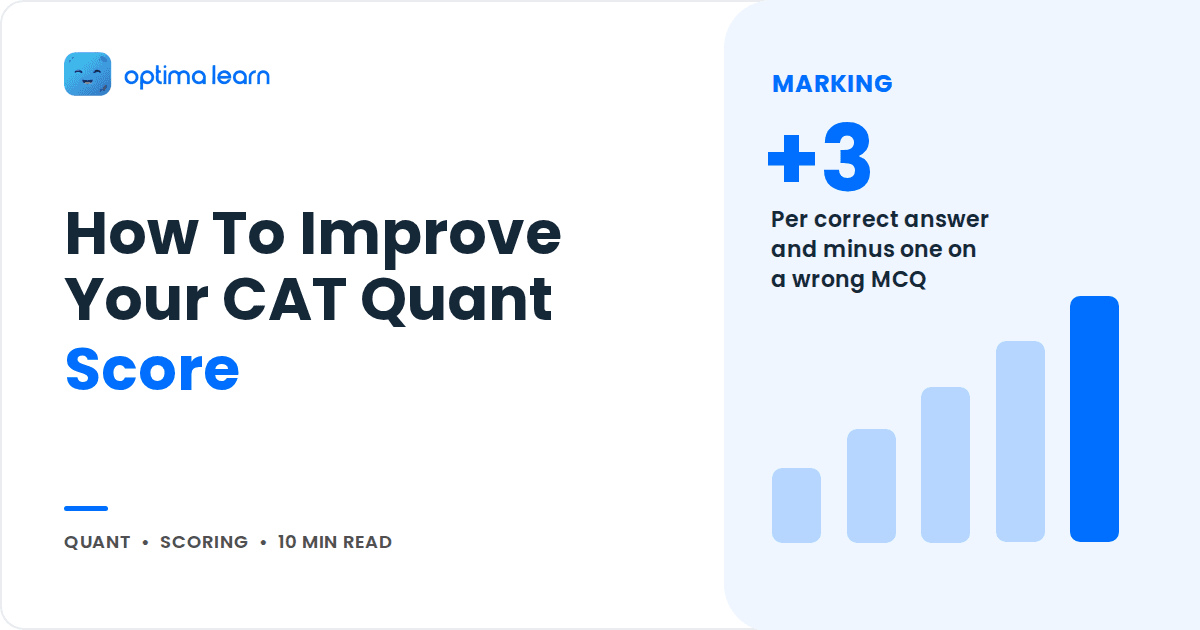 optima learn

How To Improve Your CAT Quant Score

QUANT • SCORING • 10 MIN READ

MARKING

+3

Per correct answer and minus one on a wrong MCQ